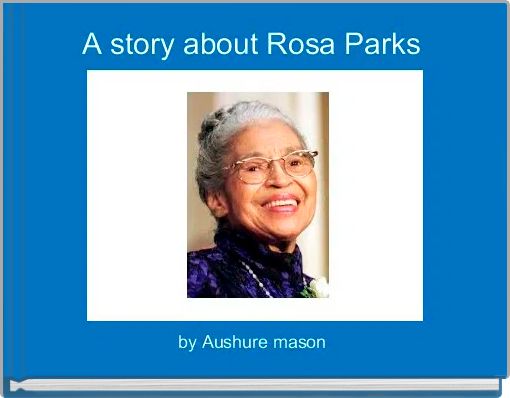 A story about Rosa Parks

by Aushure mason